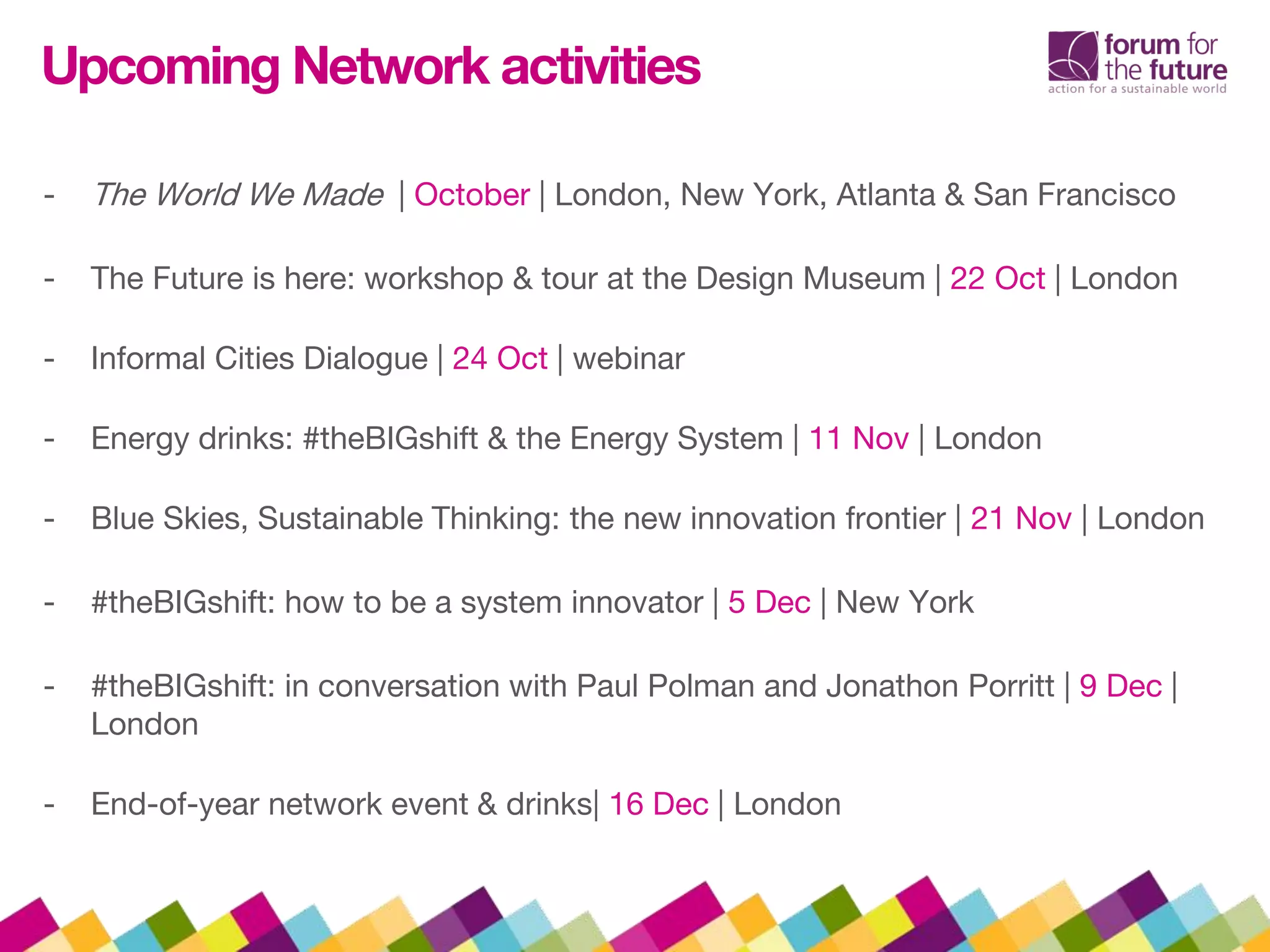 Upcoming Network activities

forum for the future
action for a sustainable world

- The World We Made | October | London, New York, Atlanta & San Francisco

- The Future is here: workshop & tour at the Design Museum | 22 Oct | London

- Informal Cities Dialogue | 24 Oct | webinar

- Energy drinks: #theBIGshift & the Energy System | 11 Nov | London

- Blue Skies, Sustainable Thinking: the new innovation frontier | 21 Nov | London

- #theBIGshift: how to be a system innovator | 5 Dec | New York

- #theBIGshift: in conversation with Paul Polman and Jonathon Porritt | 9 Dec | London

- End-of-year network event & drinks| 16 Dec | London